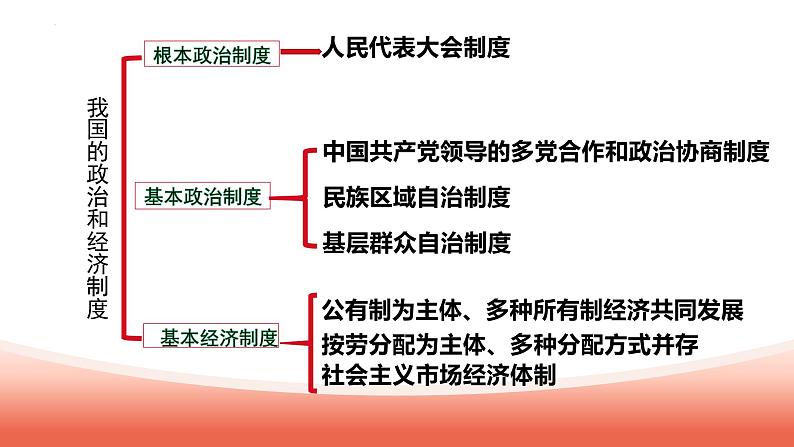 我国的政治和经济制度

根本政治制度
人民代表大会制度

基本政治制度
中国共产党领导的多党合作和政治协商制度
民族区域自治制度
基层群众自治制度

基本经济制度
公有制为主体、多种所有制经济共同发展
按劳分配为主体、多种分配方式并存
社会主义市场经济体制